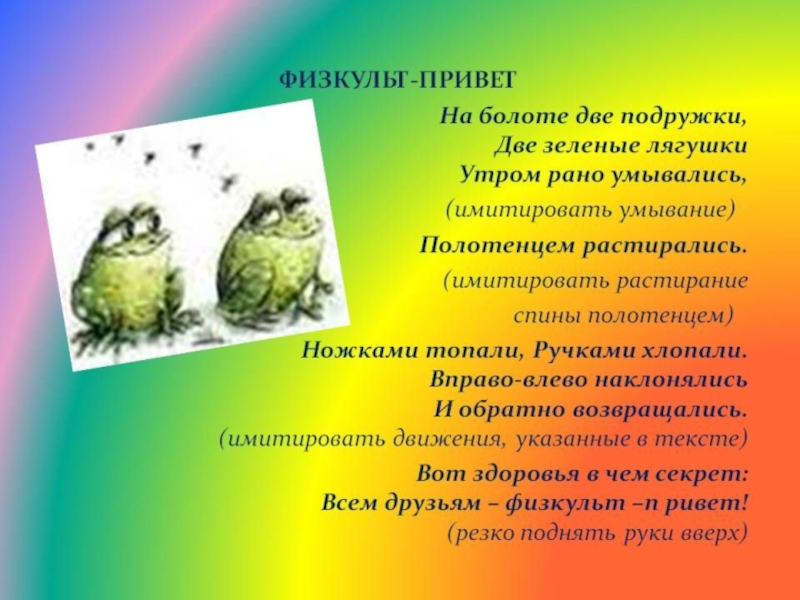 ФИЗКУЛЬТ-ПРИВЕТ

На болоте две подружки,
Две зеленые лягушки
Утром рано умывались,
(имитировать умывание)
Полотенцем растирались.
(имитировать растирание спины полотенцем)
Ножками топали, Ручками хлопали.
Вправо-влево наклонялись
И обратно возвращались.
(имитировать движения, указанные в тексте)
Вот здоровья в чем секрет:
Всем друзьям – физкульт –п ривет!
(резко поднять руки вверх)